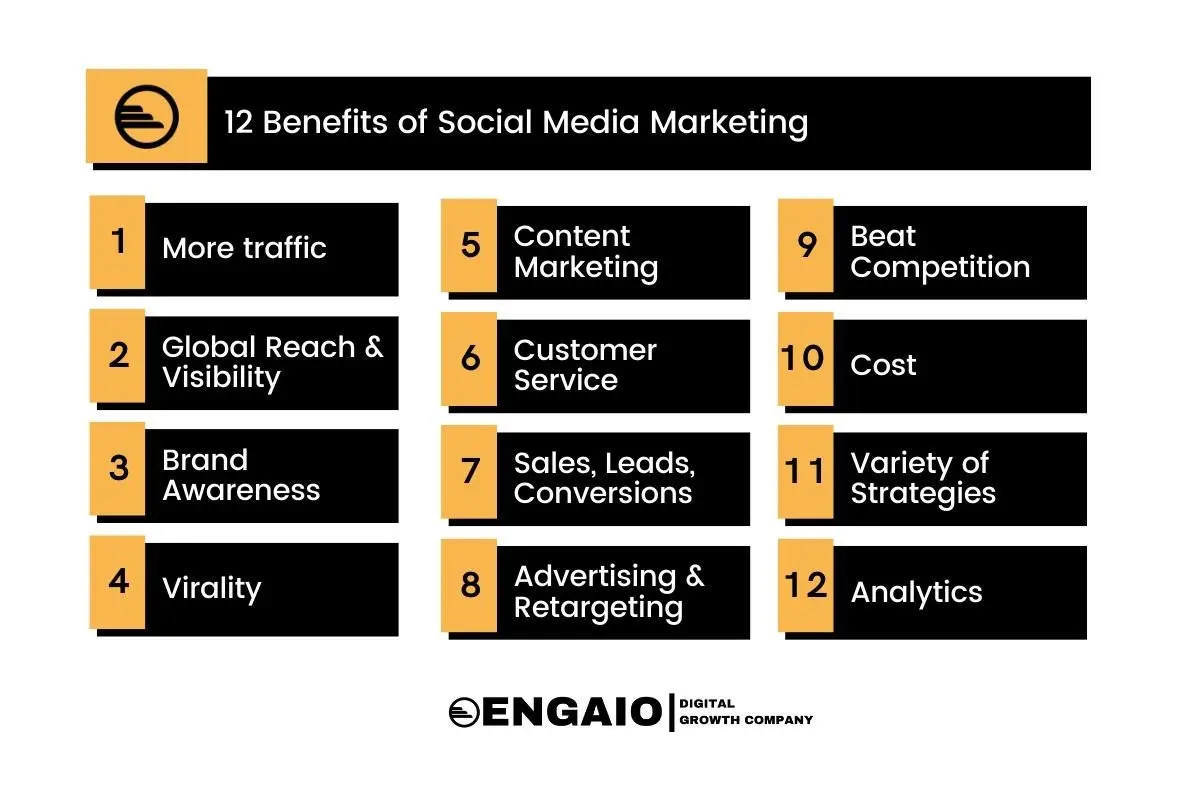 12 Benefits of Social Media Marketing

1 More traffic

2 Global Reach & Visibility

3 Brand Awareness

4 Virality

5 Content Marketing

6 Customer Service

7 Sales, Leads, Conversions

8 Advertising & Retargeting

9 Beat Competition

10 Cost

11 Variety of Strategies

12 Analytics

ENGAIO | DIGITAL GROWTH COMPANY